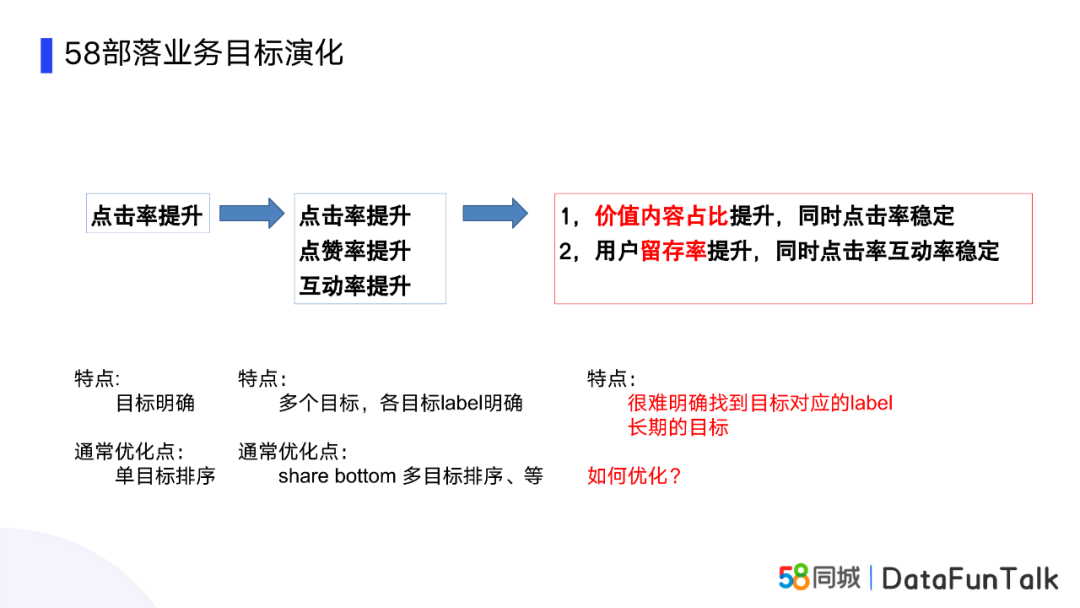 58部落业务目标演化

点击率提升

点击率提升
点赞率提升
互动率提升

1，价值内容占比提升，同时点击率稳定
2，用户留存率提升，同时点击率互动率稳定

特点:
目标明确

通常优化点：
单目标排序

特点：
多个目标，各目标label明确

通常优化点：
share bottom 多目标排序、等

特点：
很难明确找到目标对应的label
长期的目标

如何优化？

58同城 | DataFunTalk